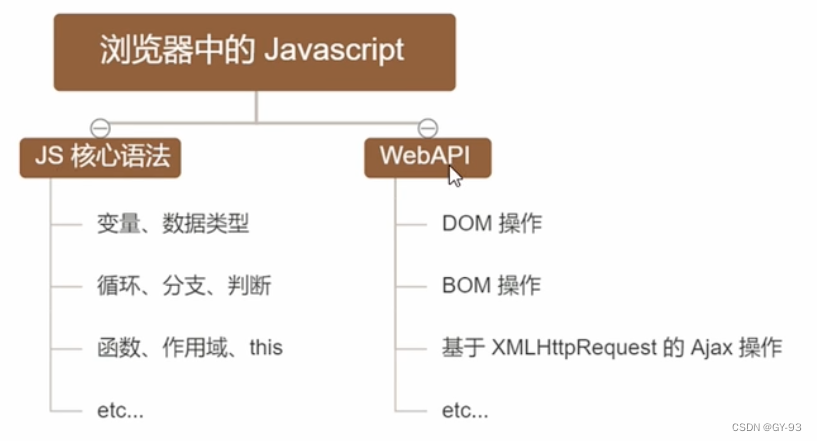 浏览器中的 Javascript

JS 核心语法

变量、数据类型

循环、分支、判断

函数、作用域、this

etc...

WebAPI

DOM 操作

BOM 操作

基于 XMLHttpRequest 的 Ajax 操作

etc...

CSDN @GY-93